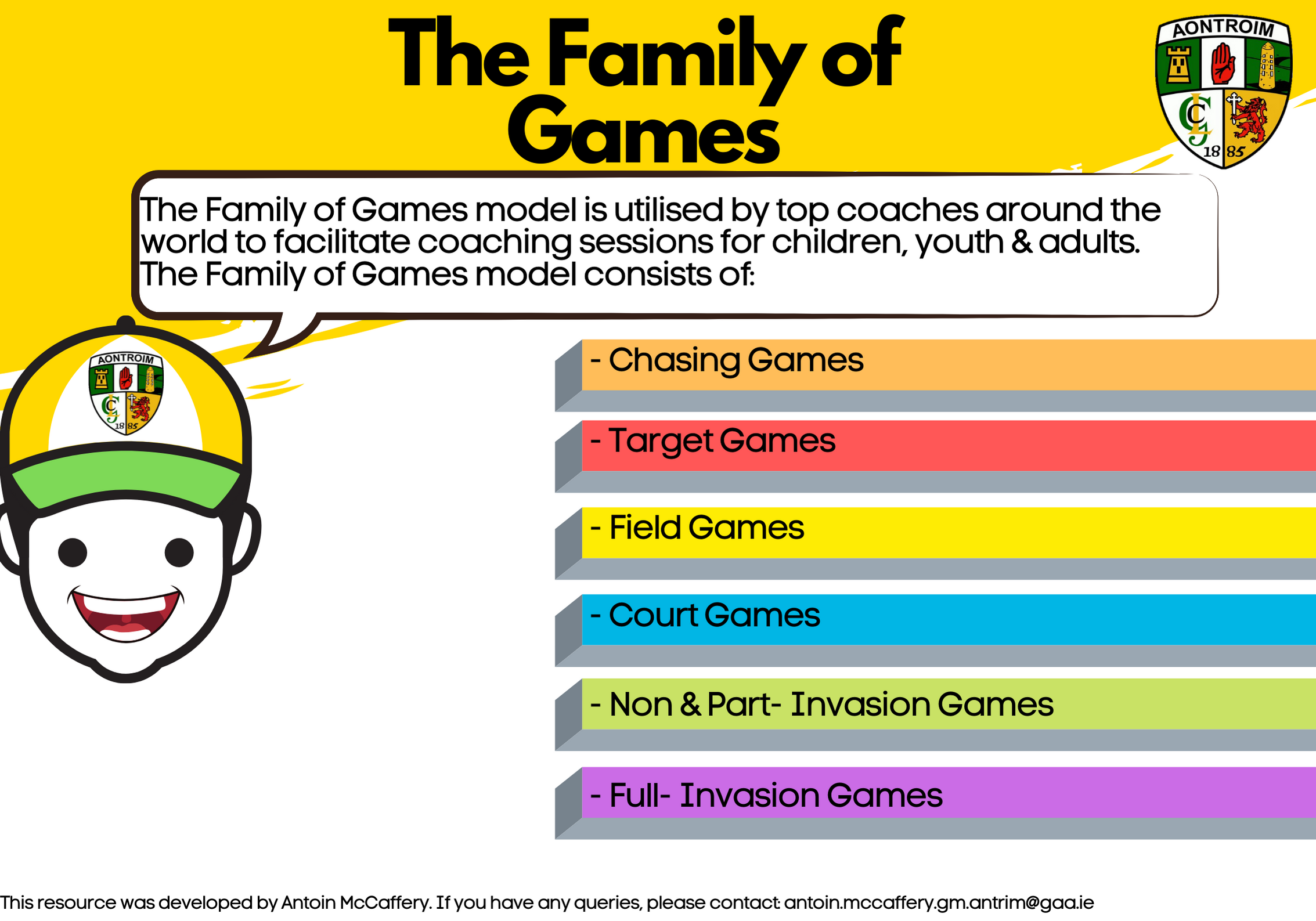 The Family of Games

AONTROIM
CLG
18 85

The Family of Games model is utilised by top coaches around the world to facilitate coaching sessions for children, youth & adults. The Family of Games model consists of:

AONTROIM
CLG
18 85

- Chasing Games

- Target Games

- Field Games

- Court Games

- Non & Part- Invasion Games

- Full- Invasion Games

This resource was developed by Antoin McCaffery. If you have any queries, please contact: antoin.mccaffery.gm.antrim@gaa.ie